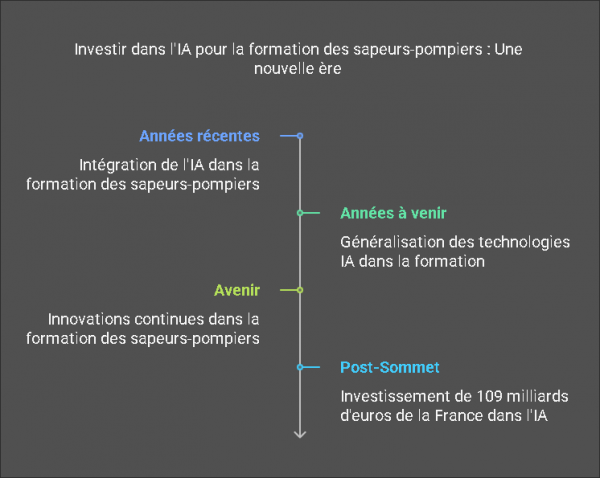 Investir dans l'IA pour la formation des sapeurs-pompiers : Une nouvelle ère

Années récentes

Intégration de l'IA dans la formation des sapeurs-pompiers

Années à venir

Généralisation des technologies IA dans la formation

Avenir

Innovations continues dans la formation des sapeurs-pompiers

Post-Sommet

Investissement de 109 milliards d'euros de la France dans l'IA